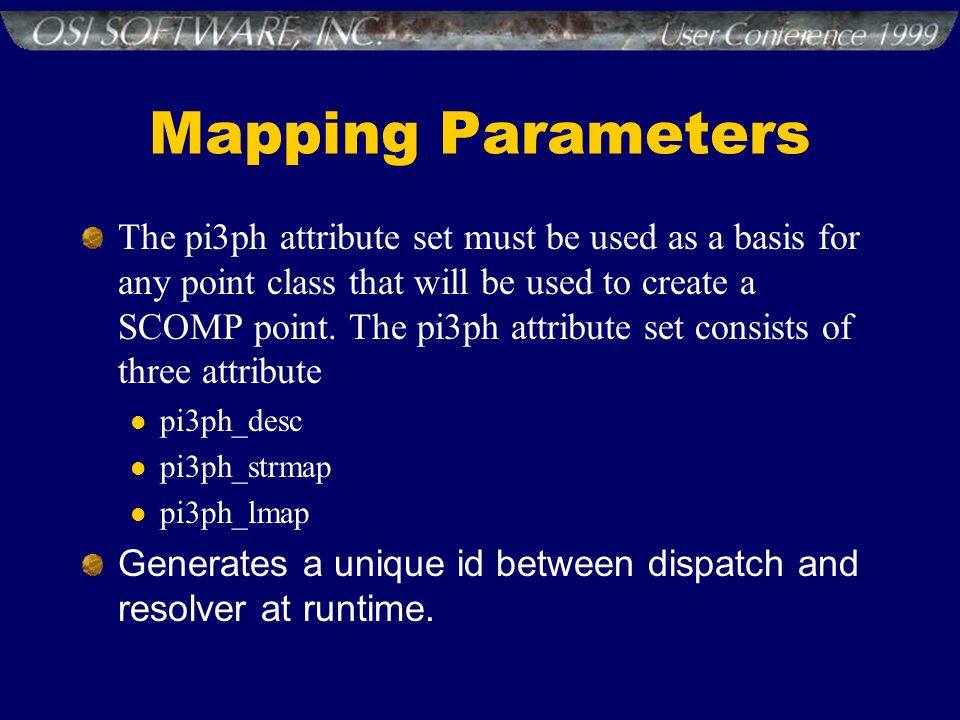 OSI SOFTWARE, INC. User Conference 1999

Mapping Parameters

The pi3ph attribute set must be used as a basis for any point class that will be used to create a SCOMP point. The pi3ph attribute set consists of three attribute

pi3ph_desc

pi3ph_strmap

pi3ph_lmap

Generates a unique id between dispatch and resolver at runtime.